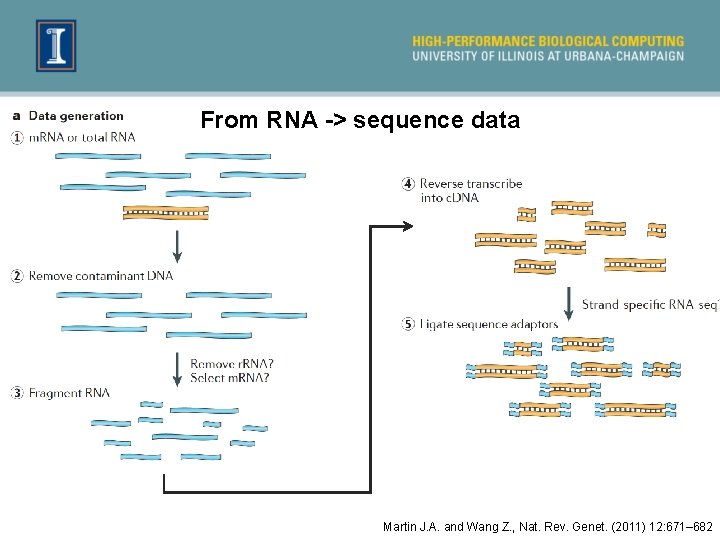 I

HIGH-PERFORMANCE BIOLOGICAL COMPUTING
UNIVERSITY OF ILLINOIS AT URBANA-CHAMPAIGN

From RNA -> sequence data

a Data generation

① mRNA or total RNA

② Remove contaminant DNA

Remove rRNA?
Select mRNA?

③ Fragment RNA

④ Reverse transcribe into cDNA

Strand specific RNA seq?

⑤ Ligate sequence adaptors

Martin J.A. and Wang Z., Nat. Rev. Genet. (2011) 12:671–682